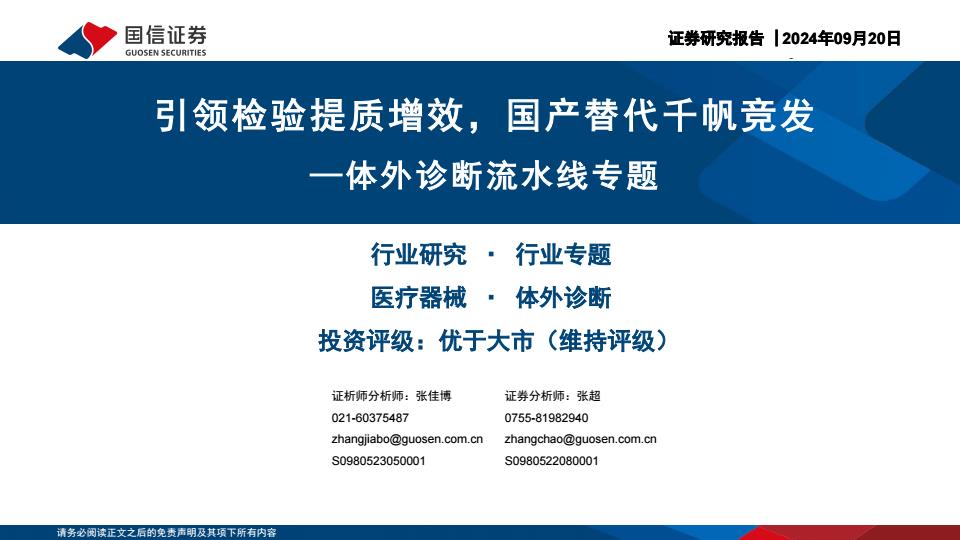 国信证券
GUOSEN SECURITIES

证券研究报告 | 2024年09月20日

引领检验提质增效，国产替代千帆竞发
—体外诊断流水线专题

行业研究 · 行业专题
医疗器械 · 体外诊断
投资评级：优于大市（维持评级）

证析师分析师：张佳博
021-60375487
zhangjiabo@guosen.com.cn
S0980523050001

证券分析师：张超
0755-81982940
zhangchao@guosen.com.cn
S0980522080001

请务必阅读正文之后的免责声明及其项下所有内容